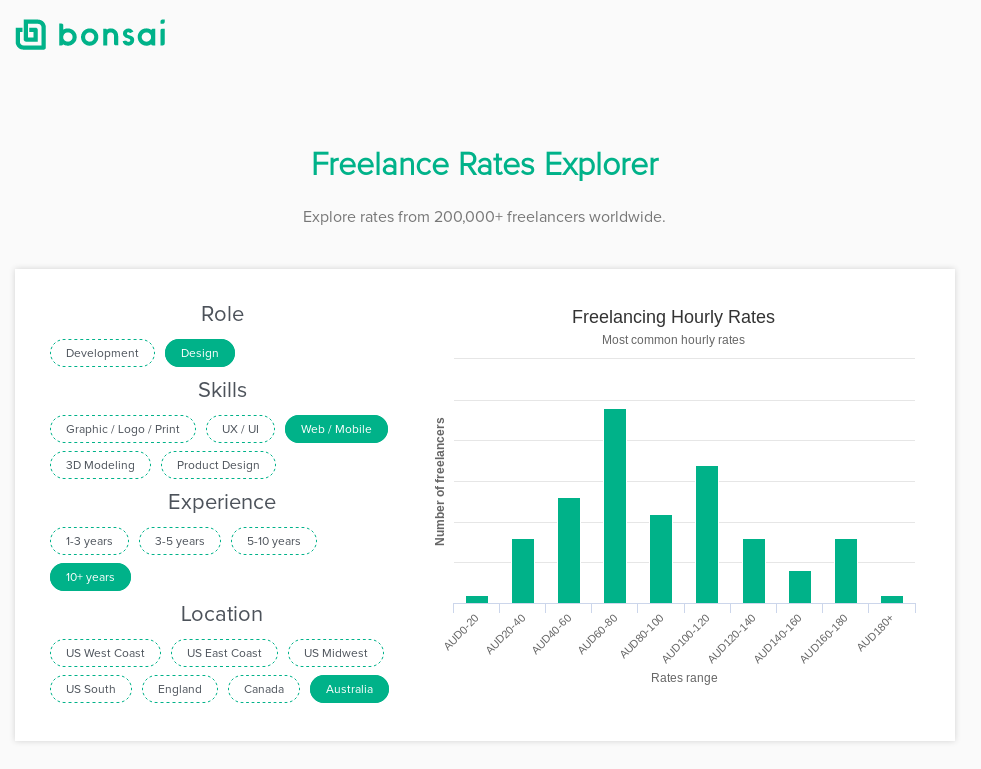 bonsai

Freelance Rates Explorer

Explore rates from 200,000+ freelancers worldwide.

Role

Development Design

Skills

Graphic / Logo / Print UX / UI Web / Mobile 3D Modeling Product Design

Experience

1-3 years 3-5 years 5-10 years 10+ years

Location

US West Coast US East Coast US Midwest US South England Canada Australia

Freelancing Hourly Rates

Most common hourly rates

Number of freelancers

AUD0-20 AUD20-40 AUD40-60 AUD60-80 AUD80-100 AUD100-120 AUD120-140 AUD140-160 AUD160-180 AUD180+

Rates range